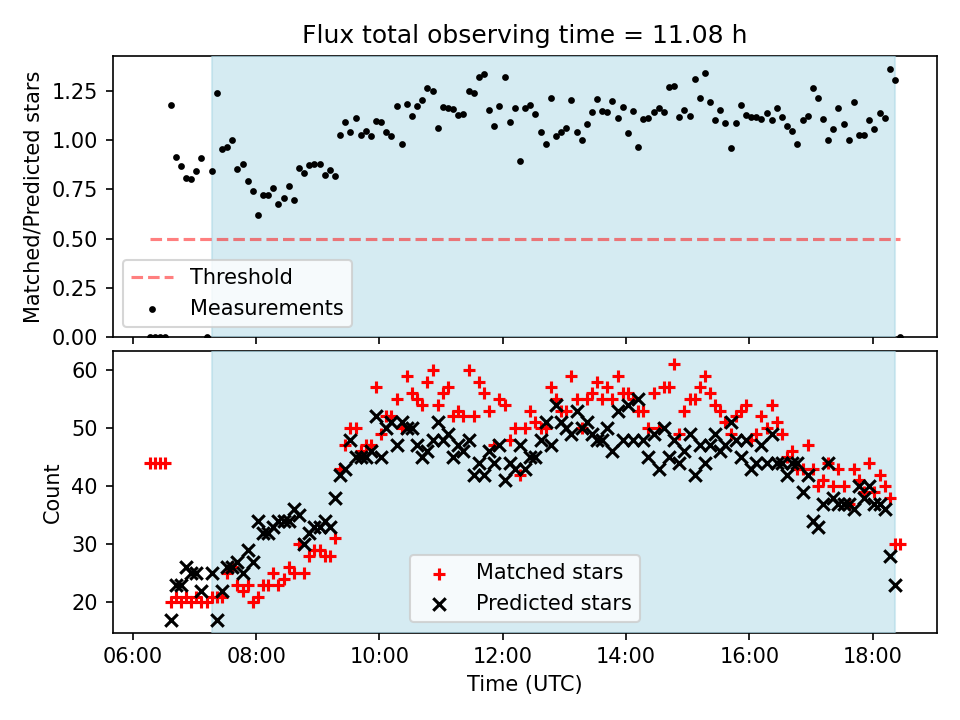 Flux total observing time = 11.08 h

Matched/Predicted stars

1.25
1.00
0.75
0.50
0.25
0.00

Threshold
Measurements

Count

60
50
40
30
20

Matched stars
Predicted stars

06:00
08:00
10:00
12:00
14:00
16:00
18:00

Time (UTC)